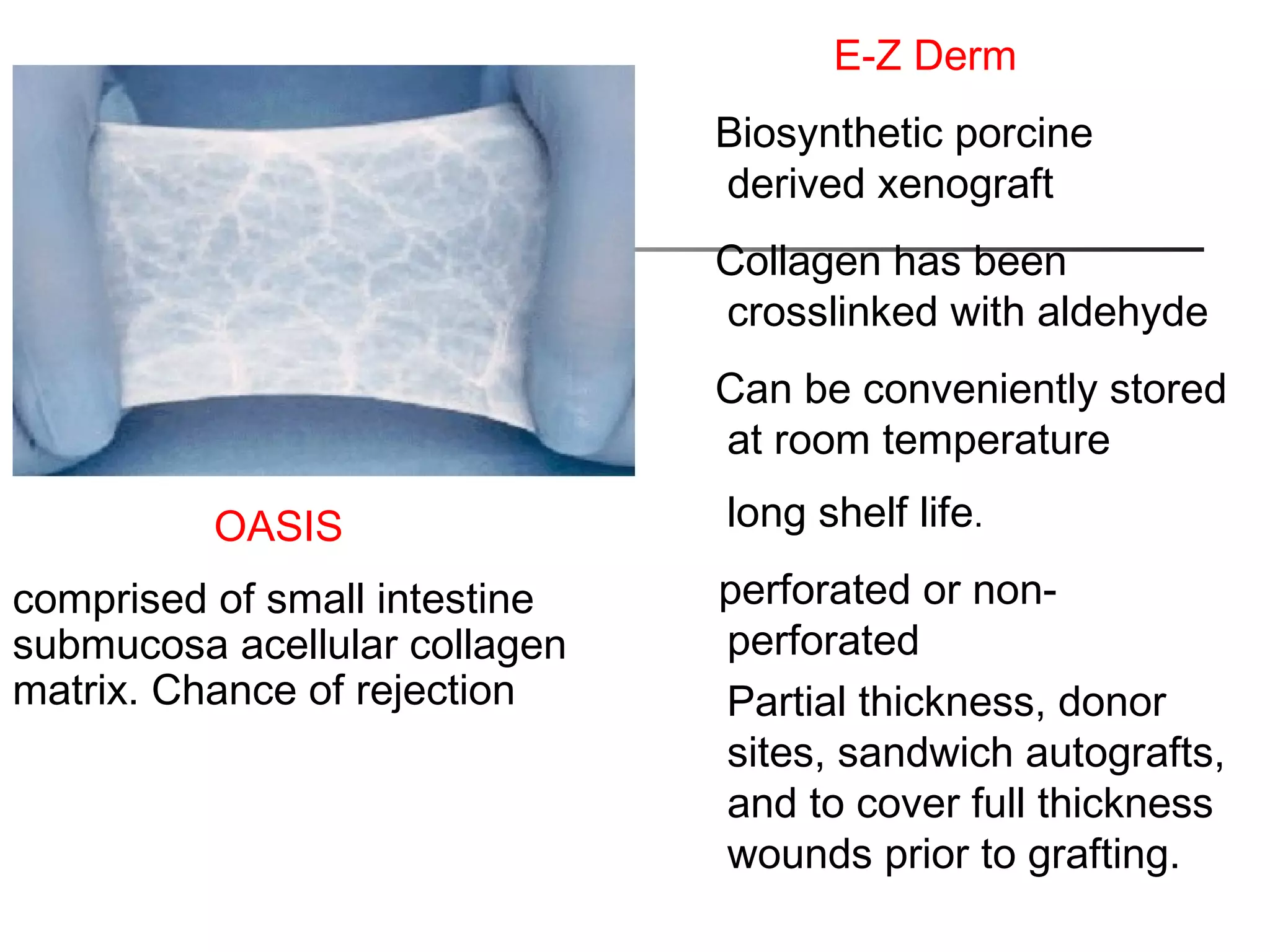 OASIS

comprised of small intestine submucosa acellular collagen matrix. Chance of rejection

E-Z Derm

Biosynthetic porcine derived xenograft

Collagen has been crosslinked with aldehyde

Can be conveniently stored at room temperature

long shelf life.

perforated or non-perforated

Partial thickness, donor sites, sandwich autografts, and to cover full thickness wounds prior to grafting.